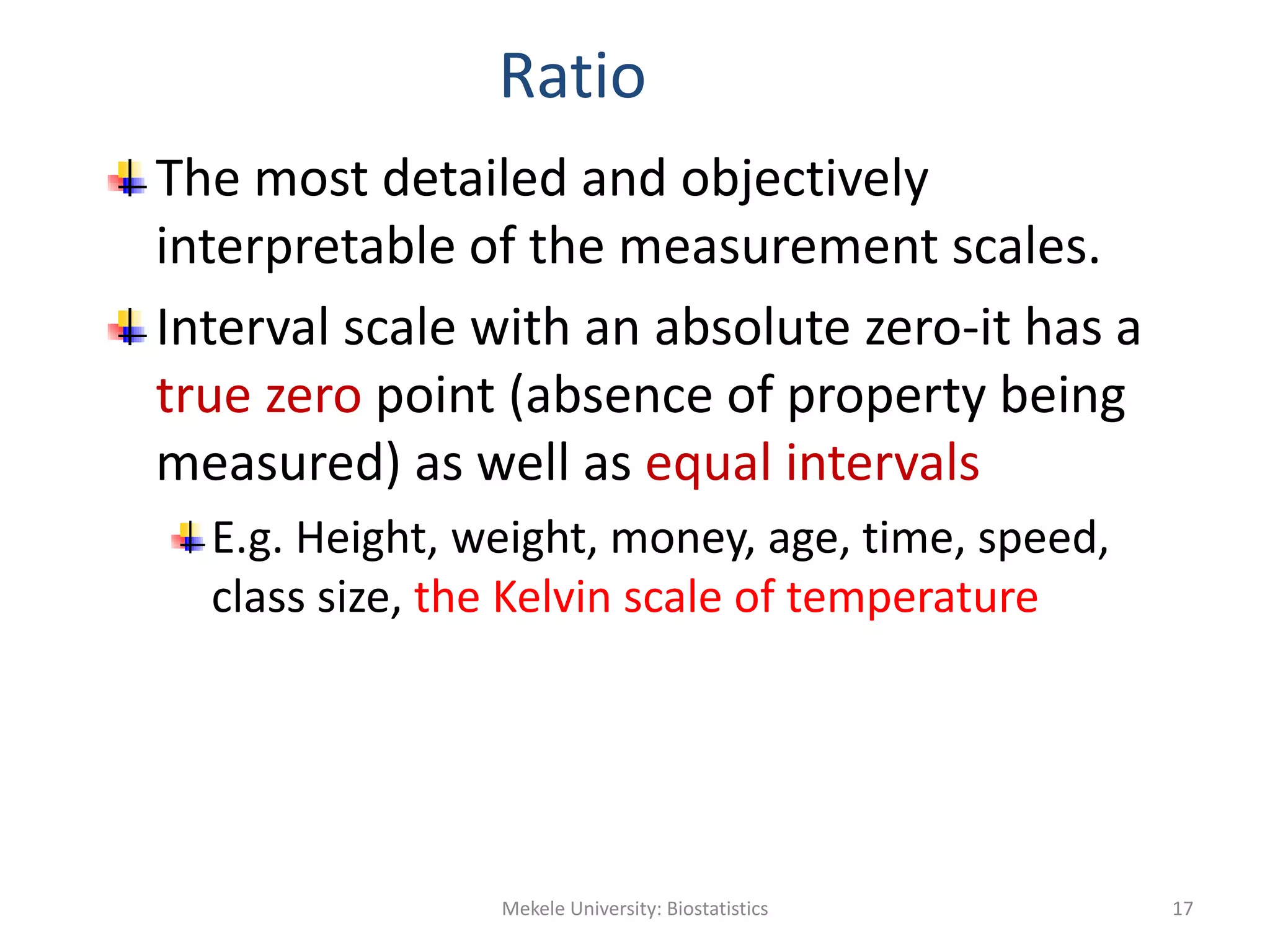 Ratio

The most detailed and objectively interpretable of the measurement scales.

Interval scale with an absolute zero-it has a true zero point (absence of property being measured) as well as equal intervals

E.g. Height, weight, money, age, time, speed, class size, the Kelvin scale of temperature

Mekele University: Biostatistics

17